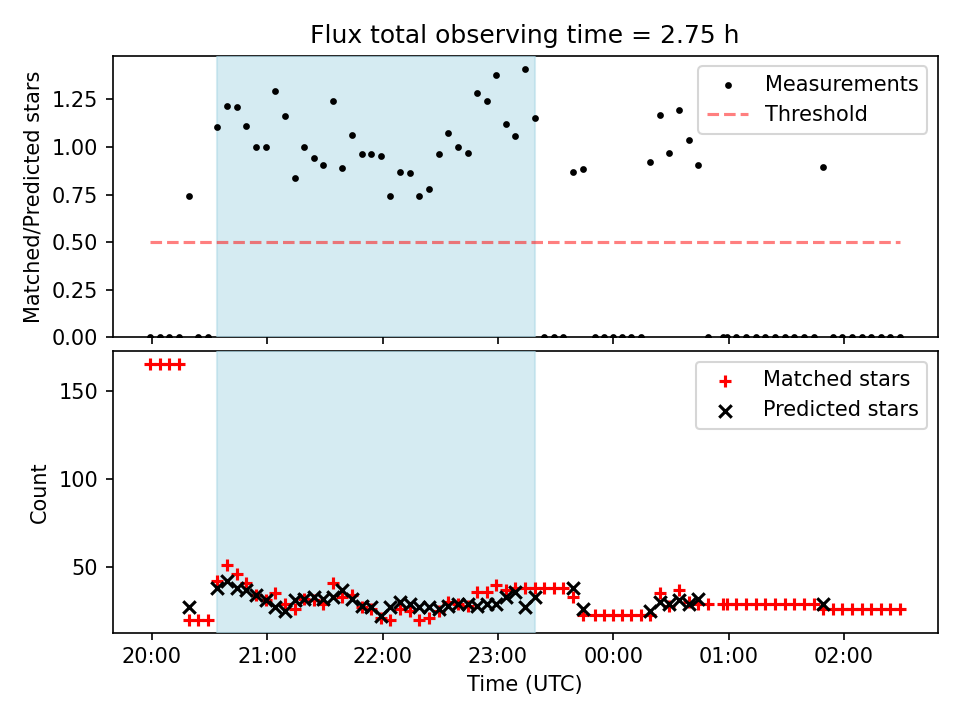 Flux total observing time = 2.75 h

Matched/Predicted stars

1.25
1.00
0.75
0.50
0.25
0.00

Measurements
Threshold

Count

150
100
50

Matched stars
Predicted stars

20:00
21:00
22:00
23:00
00:00
01:00
02:00

Time (UTC)